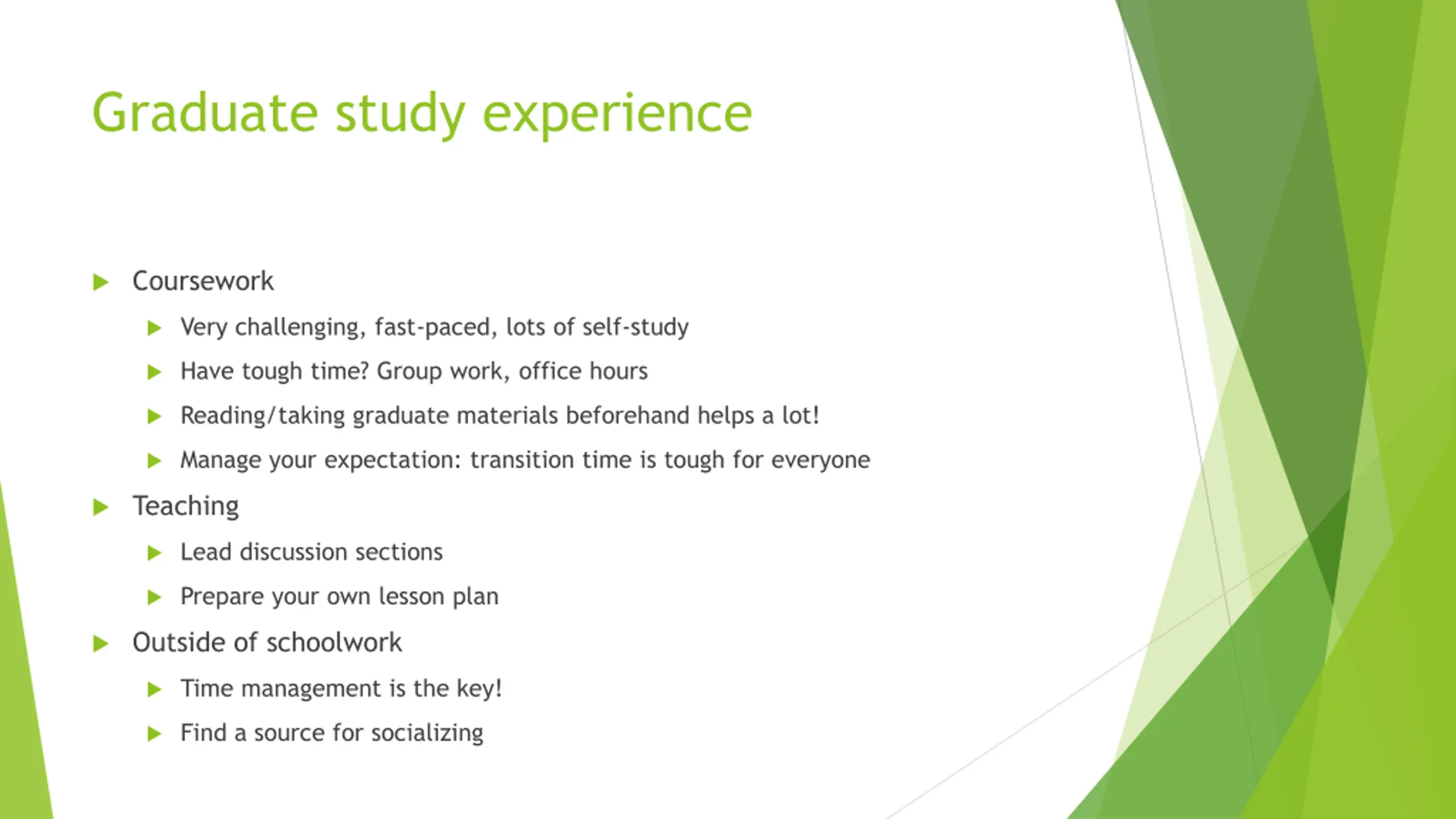 Graduate study experience

Coursework
Very challenging, fast-paced, lots of self-study
Have tough time? Group work, office hours
Reading/taking graduate materials beforehand helps a lot!
Manage your expectation: transition time is tough for everyone

Teaching
Lead discussion sections
Prepare your own lesson plan

Outside of schoolwork
Time management is the key!
Find a source for socializing